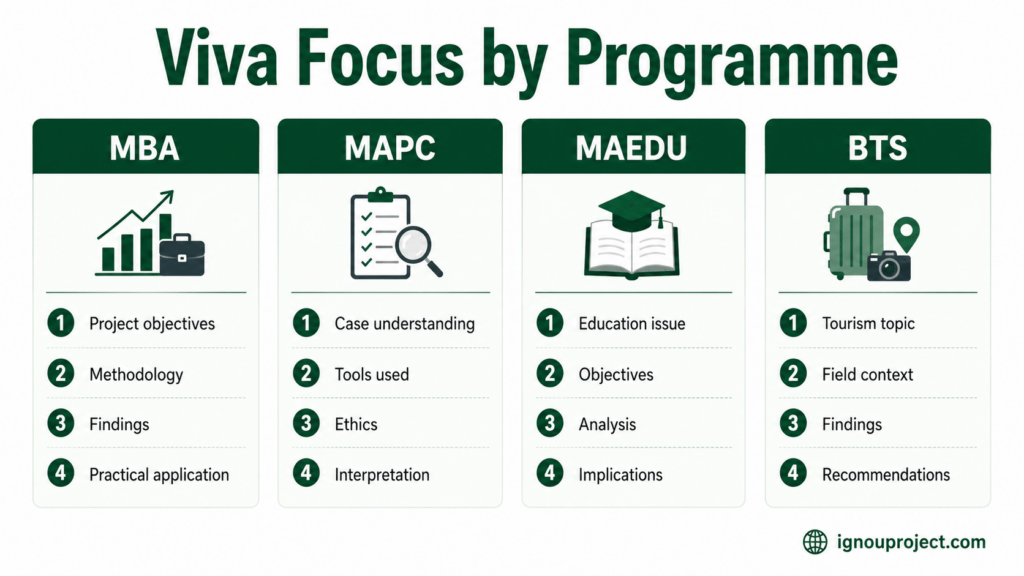 Viva Focus by Programme

MBA

1 Project objectives
2 Methodology
3 Findings
4 Practical application

MAPC

1 Case understanding
2 Tools used
3 Ethics
4 Interpretation

MAEDU

1 Education issue
2 Objectives
3 Analysis
4 Implications

BTS

1 Tourism topic
2 Field context
3 Findings
4 Recommendations

ignouproject.com